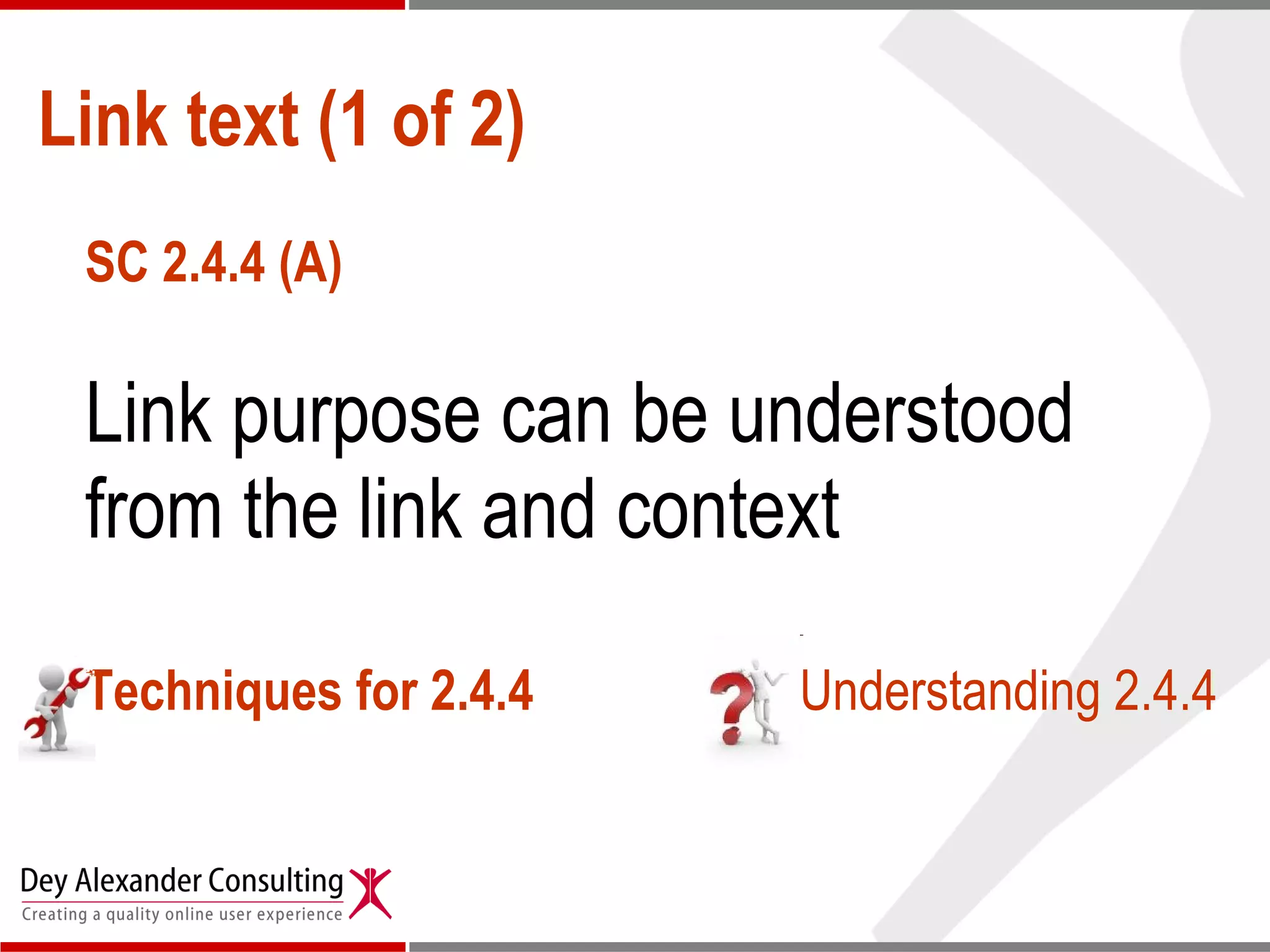 Link text (1 of 2)

SC 2.4.4 (A)

Link purpose can be understood from the link and context

Techniques for 2.4.4

Understanding 2.4.4

Dey Alexander Consulting
Creating a quality online user experience